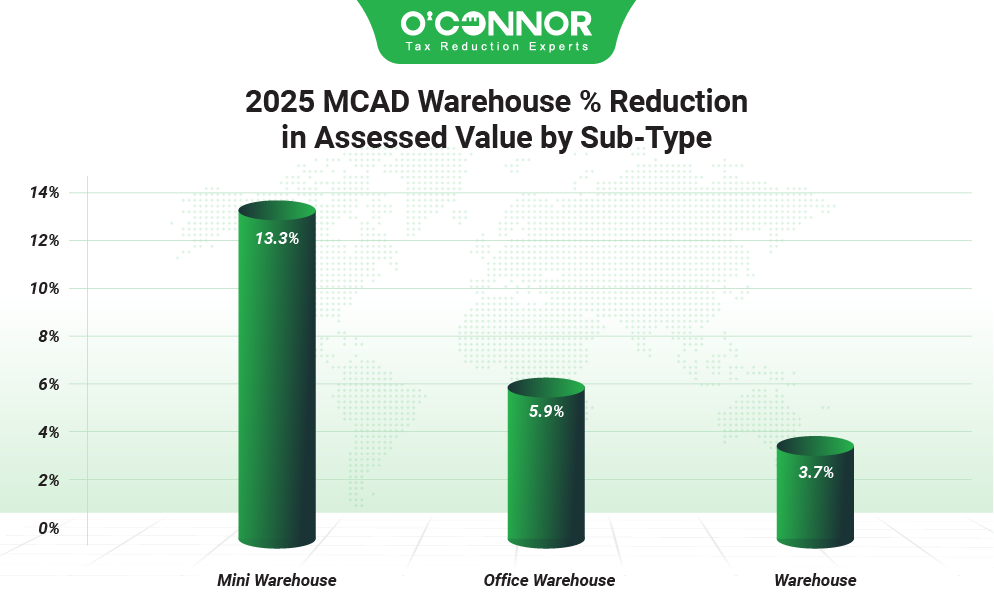 O'CONNOR
Tax Reduction Experts

2025 MCAD Warehouse % Reduction in Assessed Value by Sub-Type

14%
12%
10%
8%
6%
4%
2%
0%

13.3%
5.9%
3.7%

Mini Warehouse
Office Warehouse
Warehouse